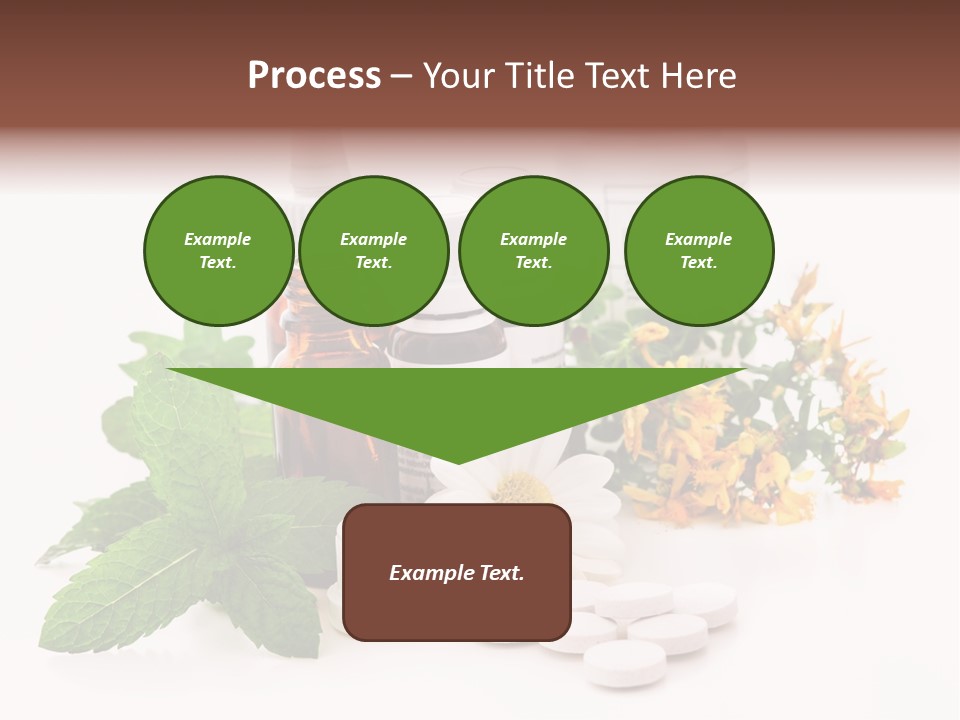 Process – Your Title Text Here

Example Text.

Example Text.

Example Text.

Example Text.

Example Text.